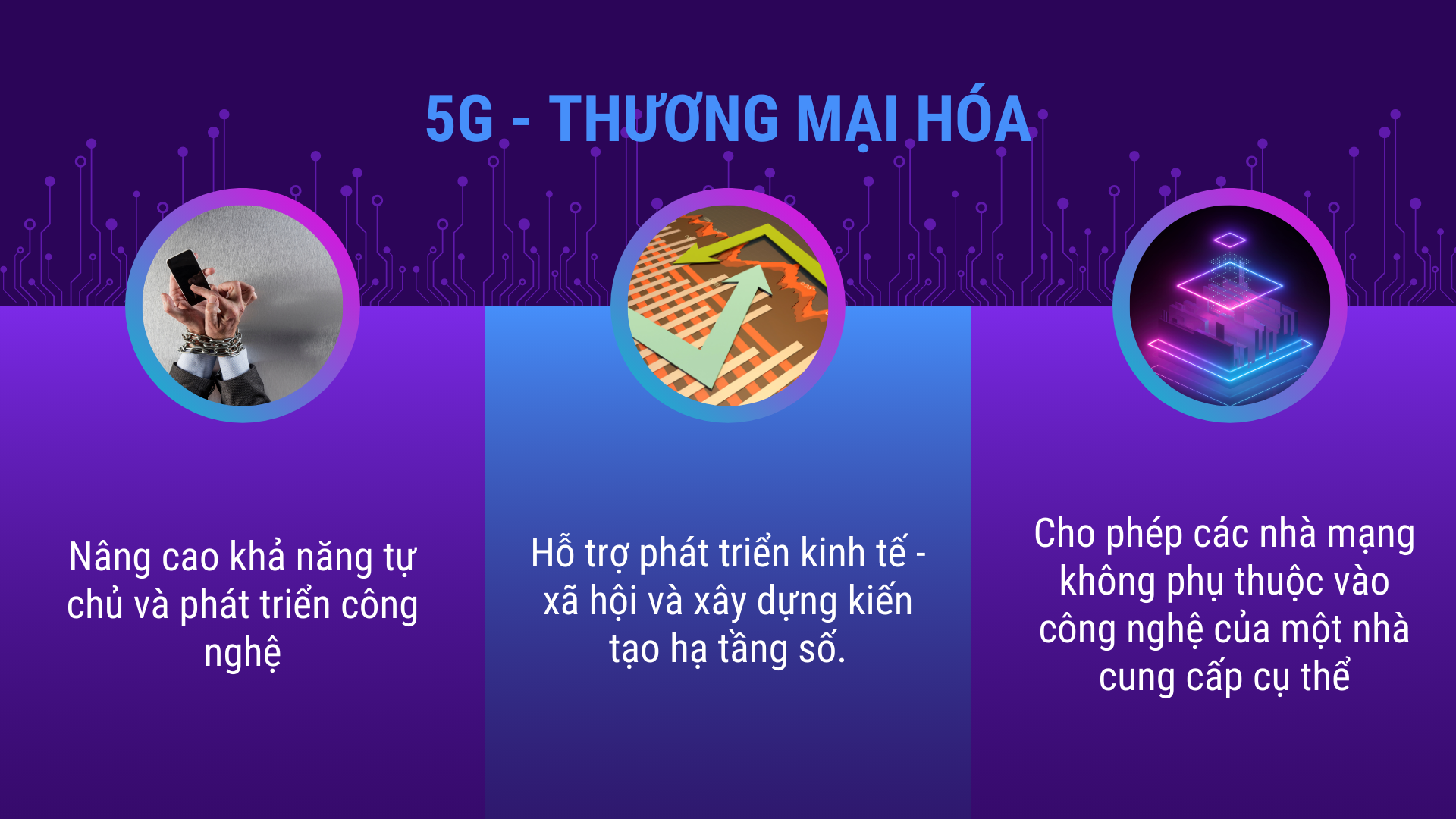 5G - THƯƠNG MẠI HÓA

Nâng cao khả năng tự chủ và phát triển công nghệ

Hỗ trợ phát triển kinh tế - xã hội và xây dựng kiến tạo hạ tầng số.

Cho phép các nhà mạng không phụ thuộc vào công nghệ của một nhà cung cấp cụ thể